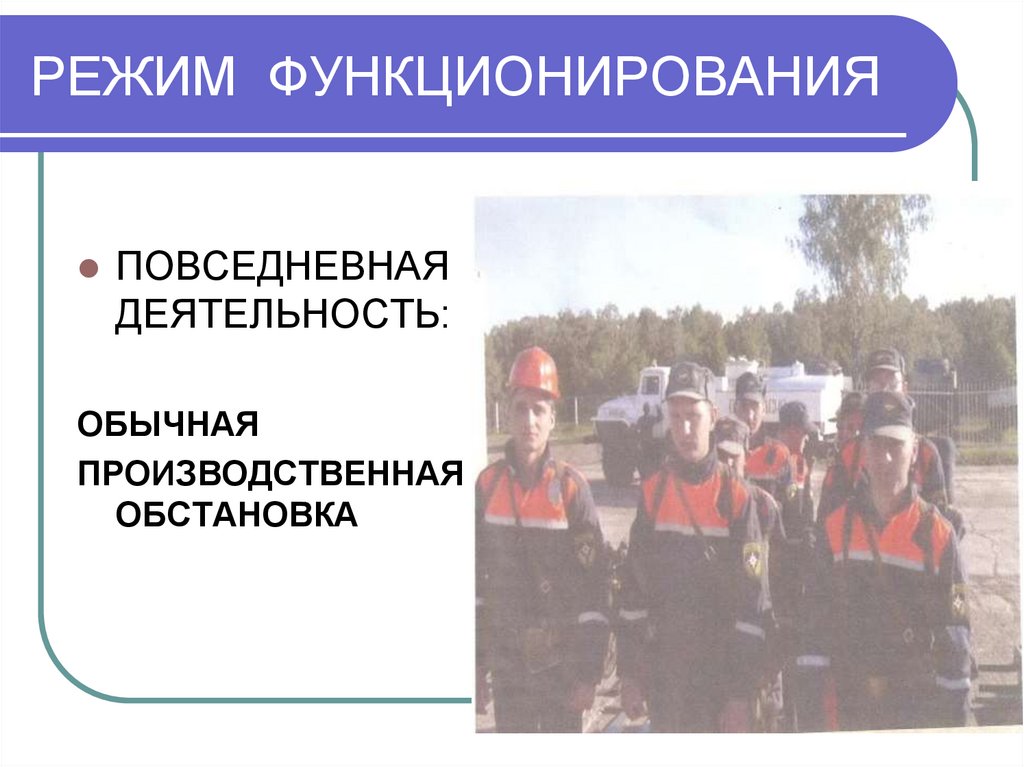 РЕЖИМ ФУНКЦИОНИРОВАНИЯ

ПОВСЕДНЕВНАЯ ДЕЯТЕЛЬНОСТЬ:

ОБЫЧНАЯ ПРОИЗВОДСТВЕННАЯ ОБСТАНОВКА